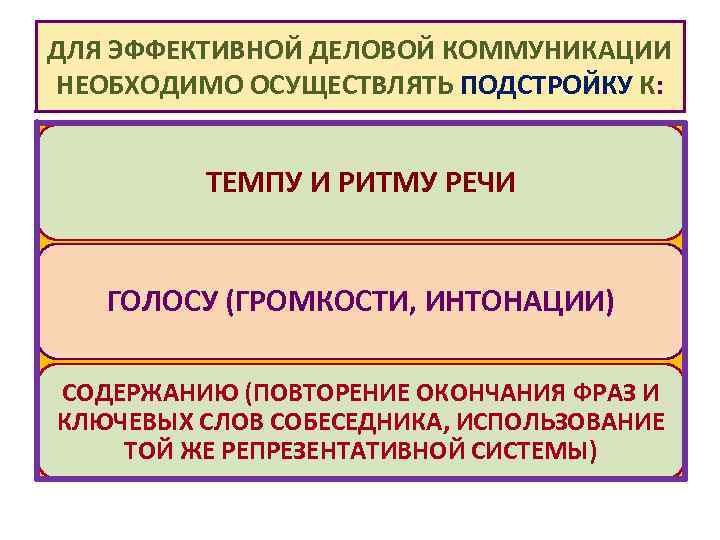 ДЛЯ ЭФФЕКТИВНОЙ ДЕЛОВОЙ КОММУНИКАЦИИ НЕОБХОДИМО ОСУЩЕСТВЛЯТЬ ПОДСТРОЙКУ К:

ТЕМПУ И РИТМУ РЕЧИ

ГОЛОСУ (ГРОМКОСТИ, ИНТОНАЦИИ)

СОДЕРЖАНИЮ (ПОВТОРЕНИЕ ОКОНЧАНИЯ ФРАЗ И КЛЮЧЕВЫХ СЛОВ СОБЕСЕДНИКА, ИСПОЛЬЗОВАНИЕ ТОЙ ЖЕ РЕПРЕЗЕНТАТИВНОЙ СИСТЕМЫ)